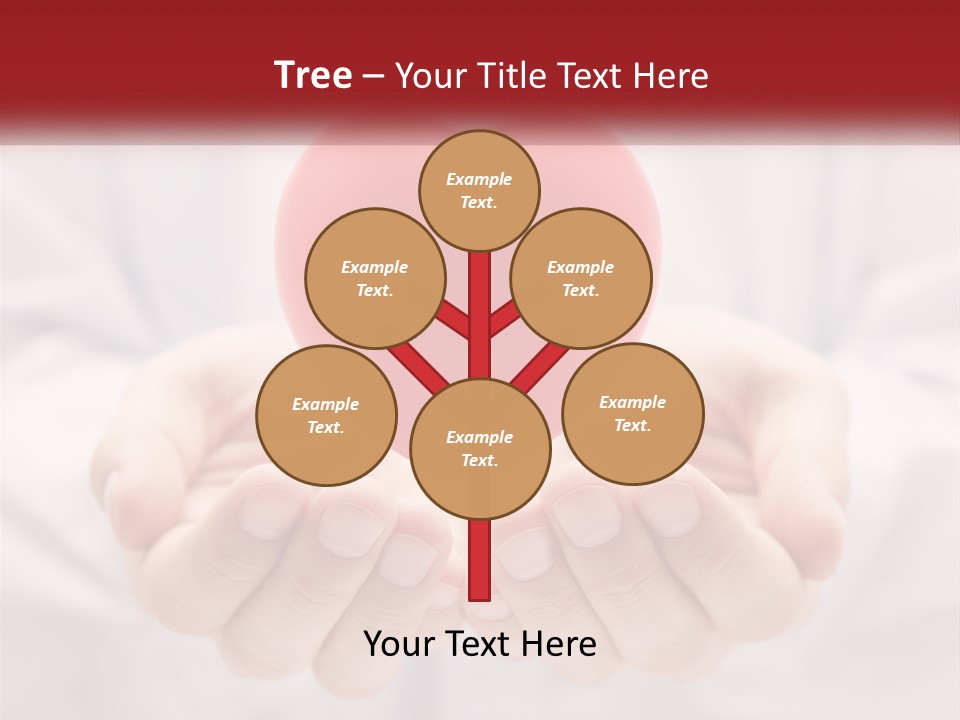 Tree – Your Title Text Here

Example Text.

Example Text.

Example Text.

Example Text.

Example Text.

Example Text.

Your Text Here